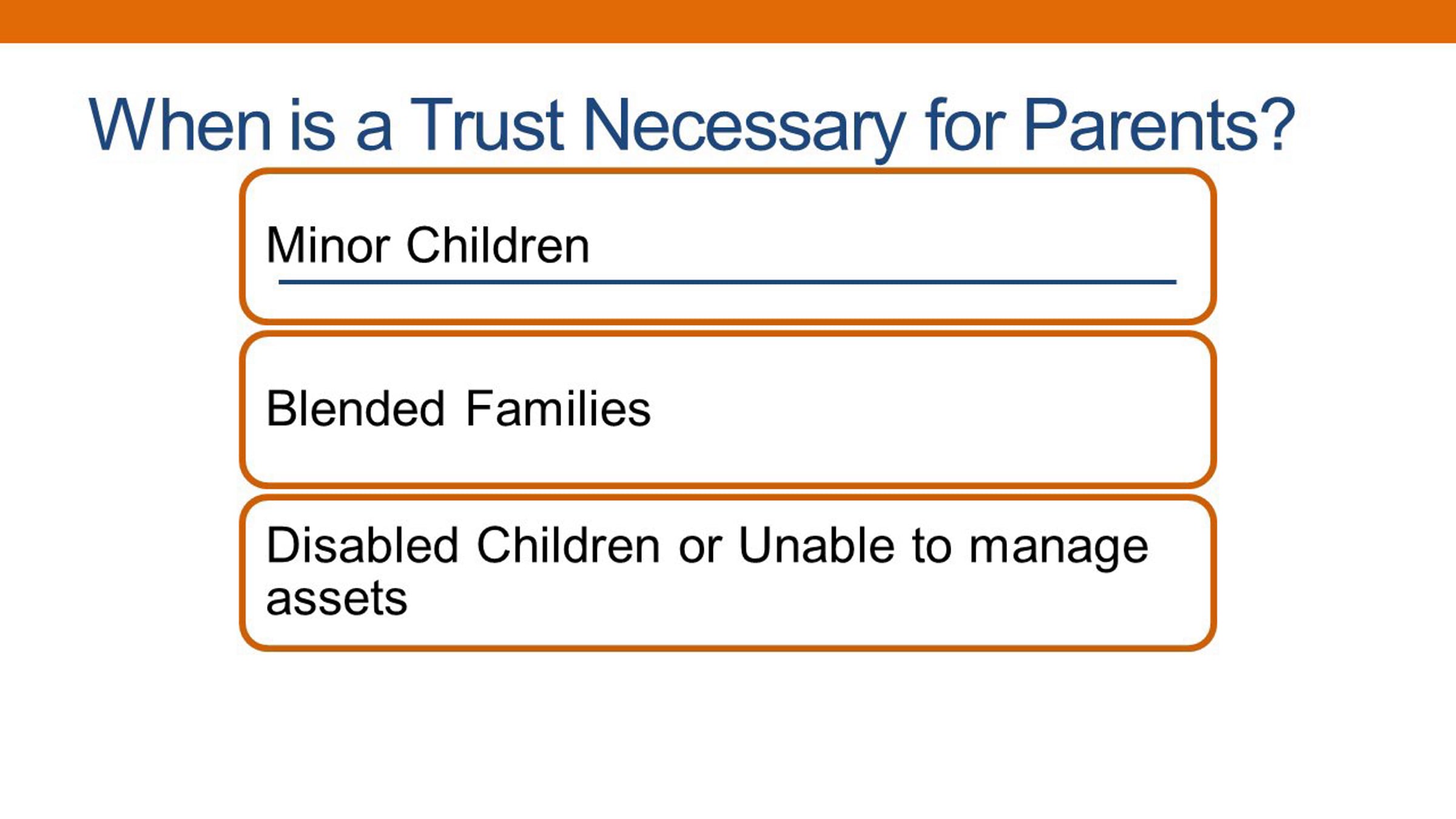 When is a Trust Necessary for Parents?

Minor Children

Blended Families

Disabled Children or Unable to manage assets